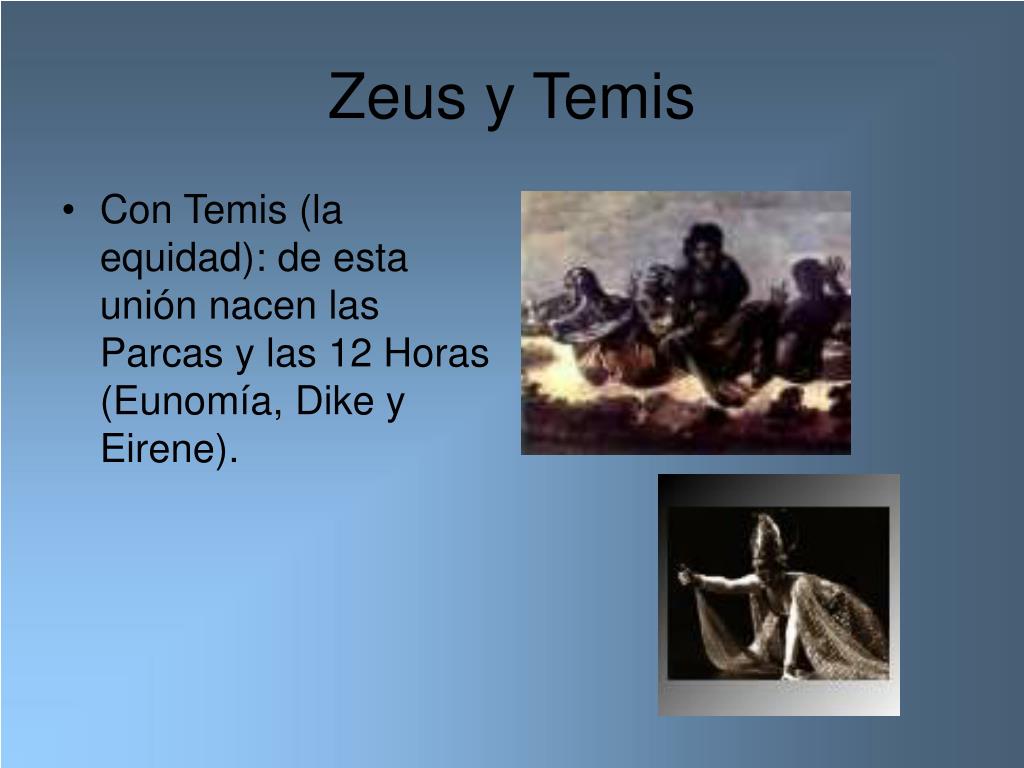 Zeus y Temis

• Con Temis (la equidad): de esta unión nacen las Parcas y las 12 Horas (Eunomía, Dike y Eirene).